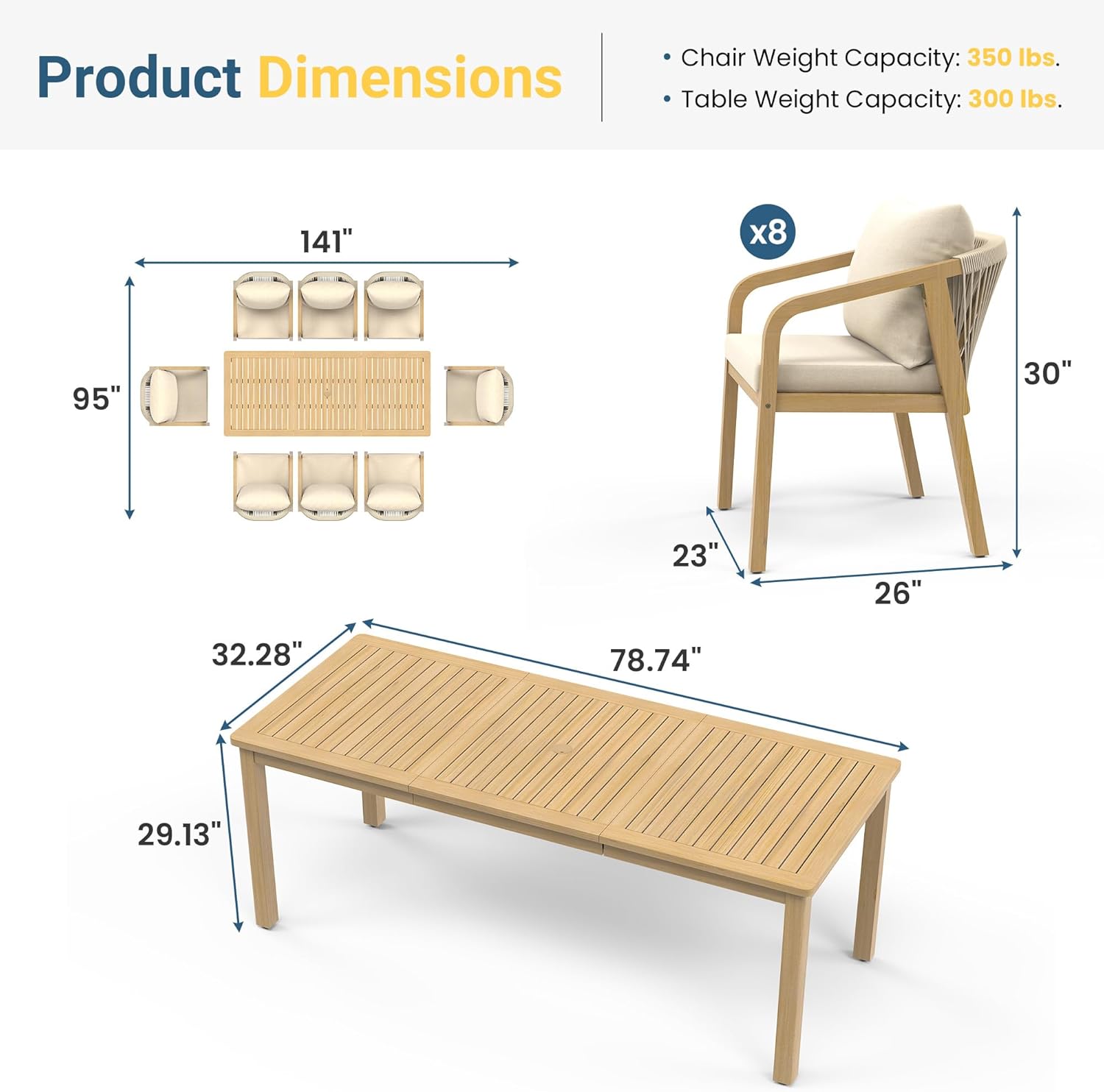 Product Dimensions

• Chair Weight Capacity: 350 lbs.
• Table Weight Capacity: 300 lbs.

141"

95"

x8

30"

23"

26"

32.28"

78.74"

29.13"